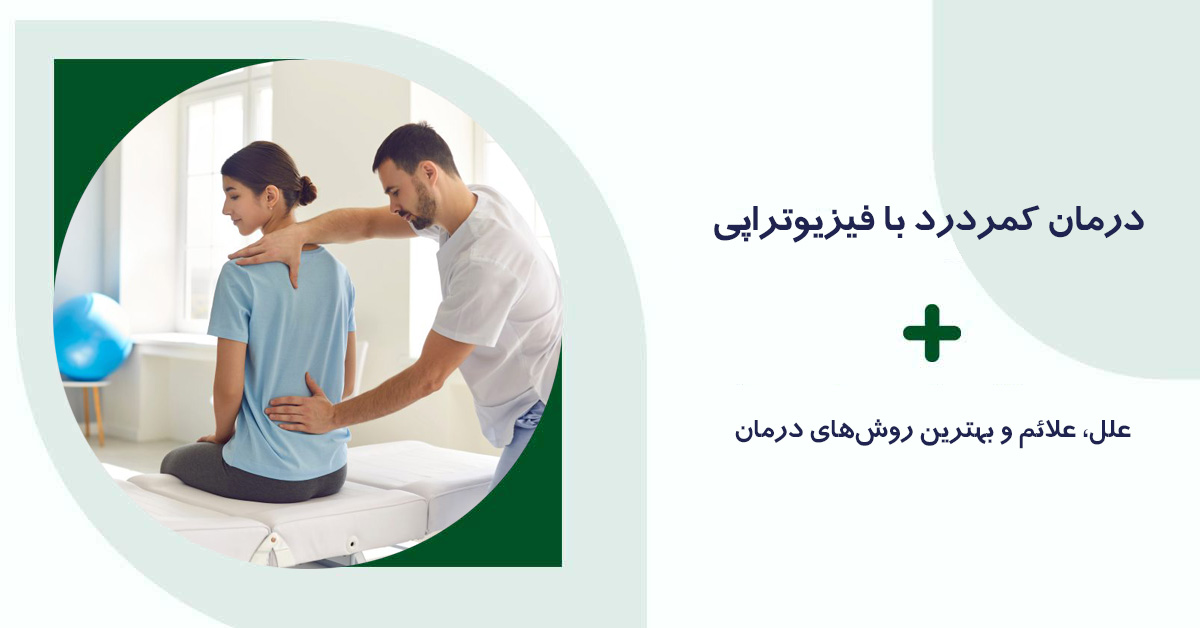 درمان کمردرد با فیزیوتراپی

علل، علائم و بهترین روش‌های درمان